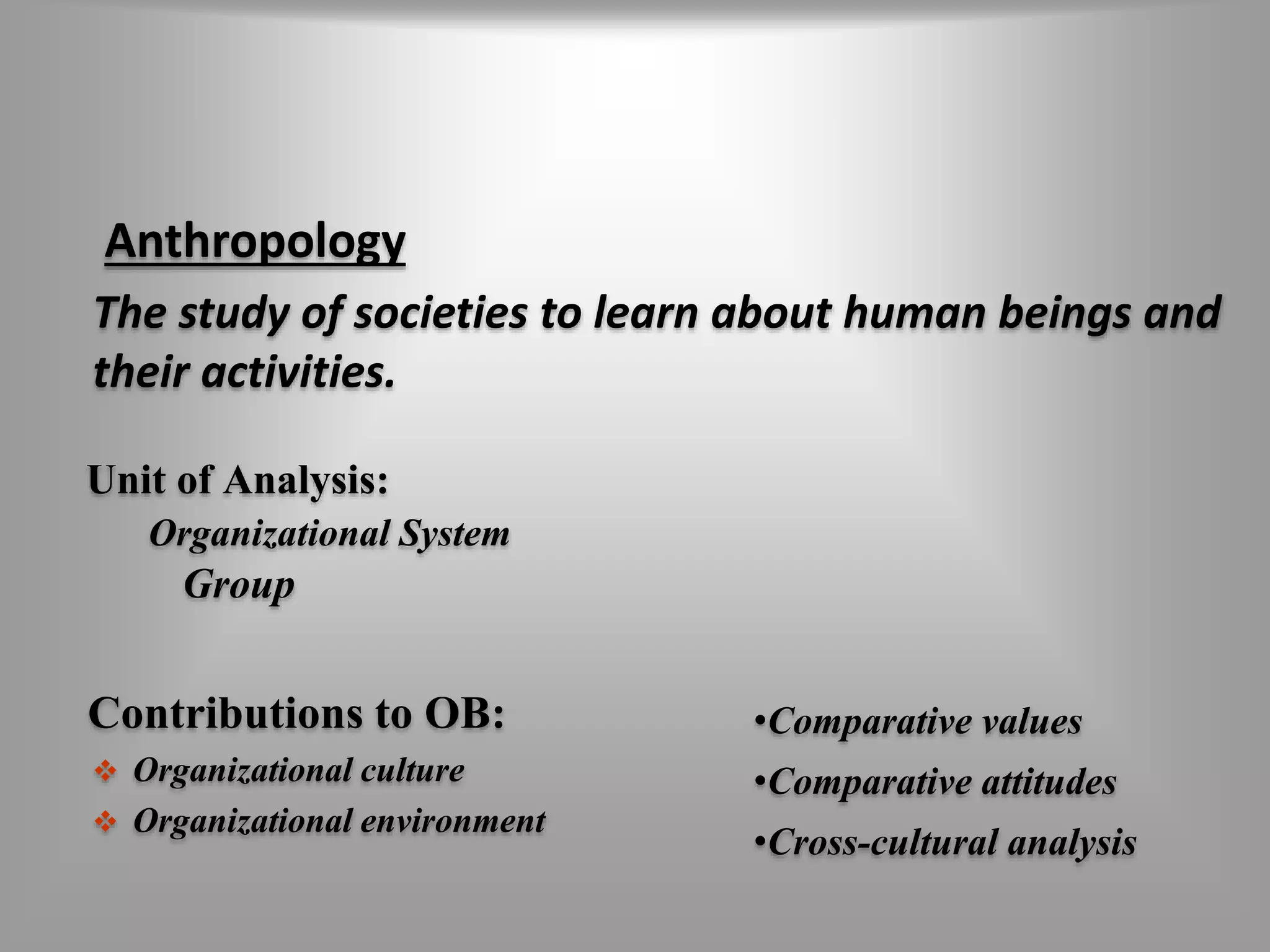 Anthropology

The study of societies to learn about human beings and their activities.

Unit of Analysis:

Organizational System

Group

Contributions to OB:

❖ Organizational culture

❖ Organizational environment

•Comparative values

•Comparative attitudes

•Cross-cultural analysis